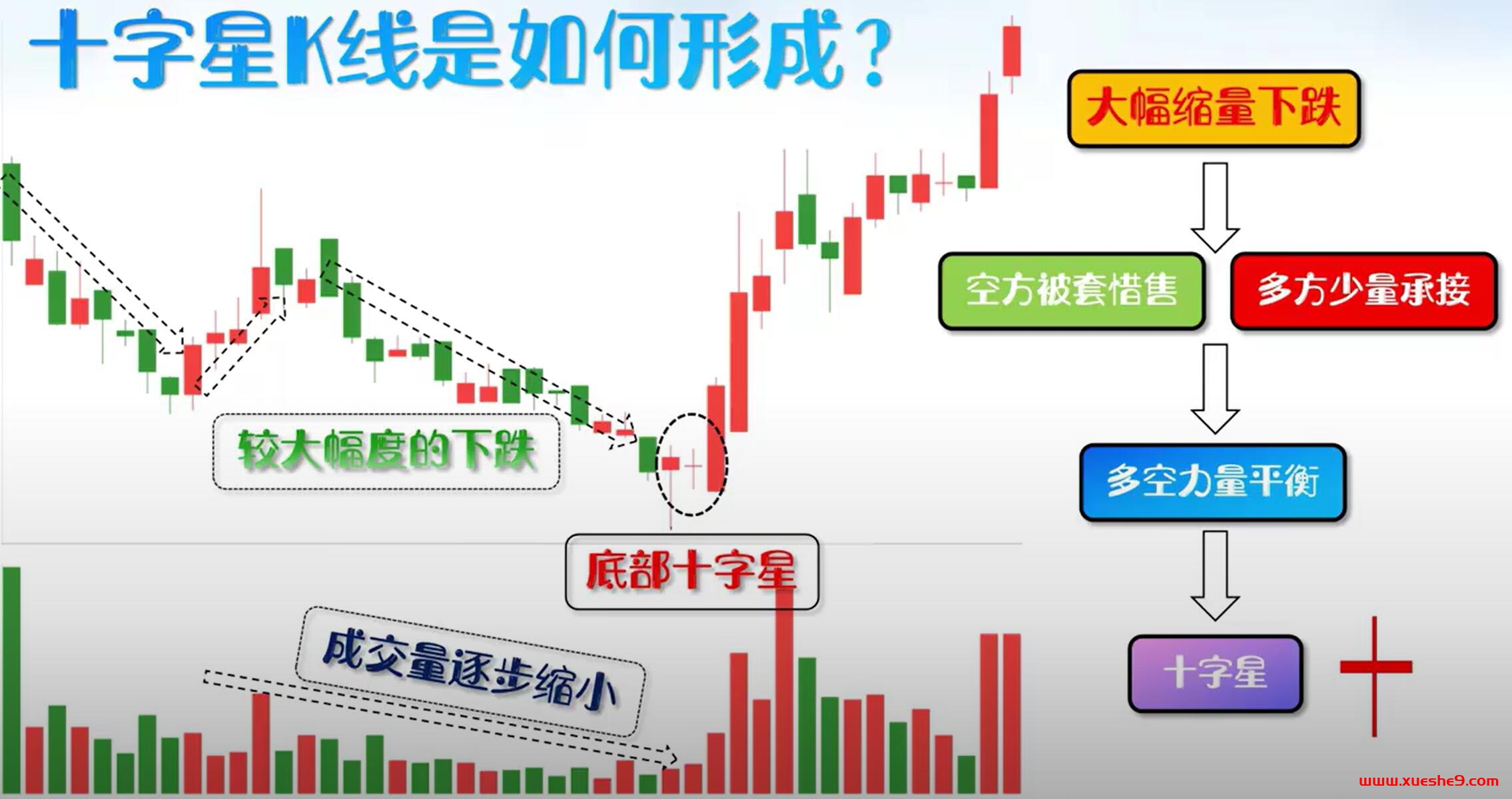 十字星K线是如何形成？

较大幅度的下跌

底部十字星

成交量逐步缩小

大幅缩量下跌

空方被套惜售

多方少量承接

多空力量平衡

十字星

www.xueshe9.com